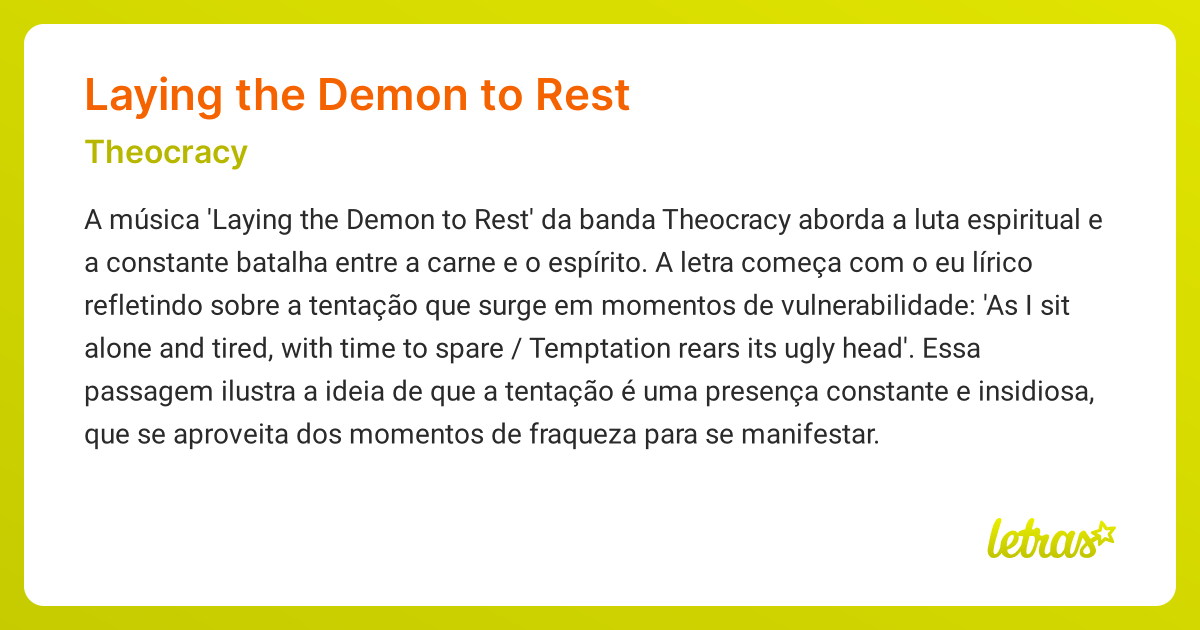 Laying the Demon to Rest

Theocracy

A música 'Laying the Demon to Rest' da banda Theocracy aborda a luta espiritual e a constante batalha entre a carne e o espírito. A letra começa com o eu lírico refletindo sobre a tentação que surge em momentos de vulnerabilidade: 'As I sit alone and tired, with time to spare / Temptation rears its ugly head'. Essa passagem ilustra a ideia de que a tentação é uma presença constante e insidiosa, que se aproveita dos momentos de fraqueza para se manifestar.

letras